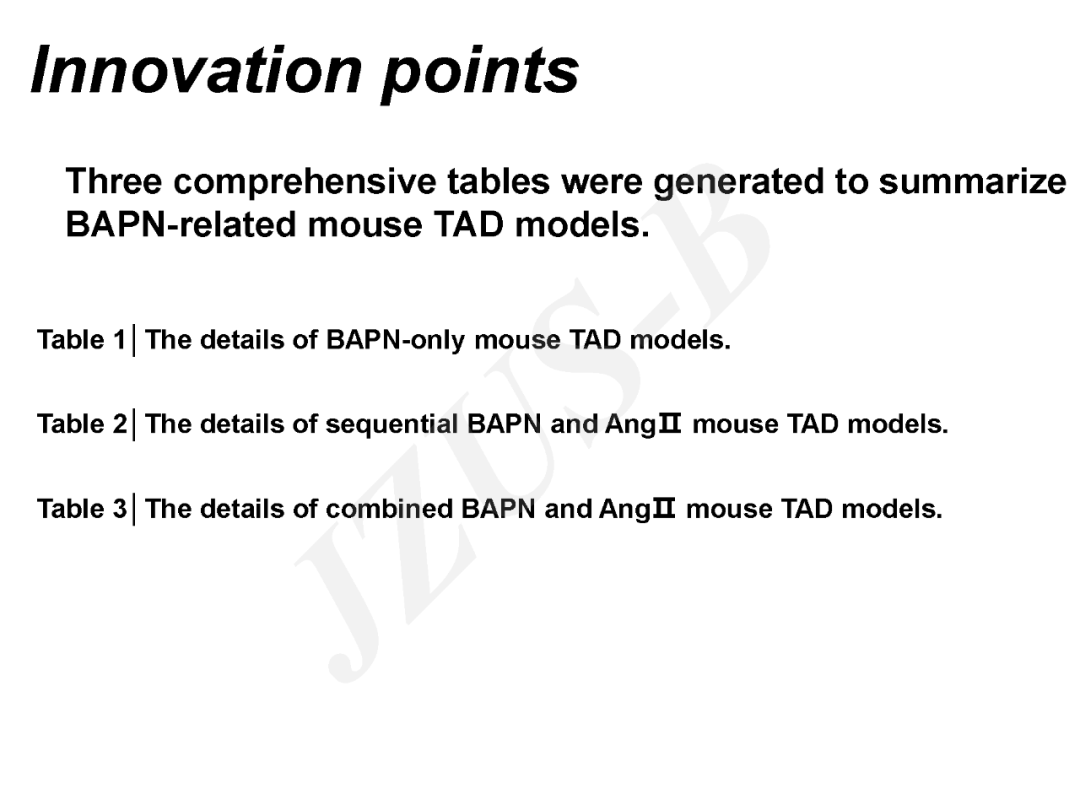 Innovation points

Three comprehensive tables were generated to summarize BAPN-related mouse TAD models.

Table 1│The details of BAPN-only mouse TAD models.

Table 2│The details of sequential BAPN and AngⅡ mouse TAD models.

Table 3│The details of combined BAPN and AngⅡ mouse TAD models.

JZUS-B